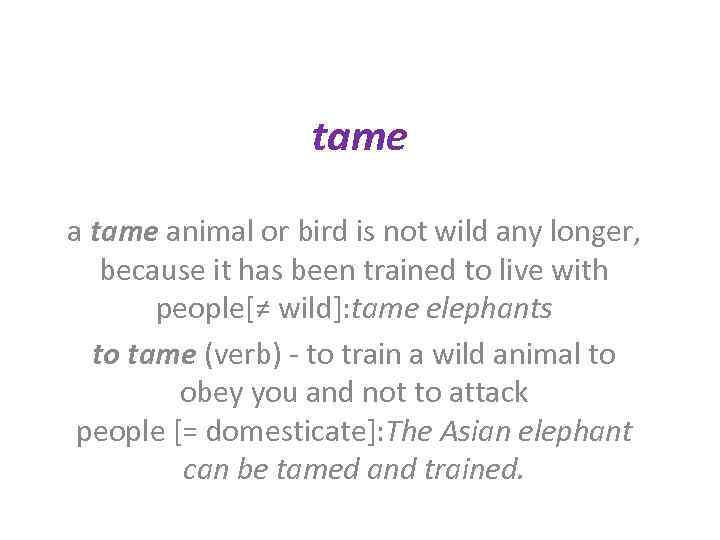 tame

a tame animal or bird is not wild any longer, because it has been trained to live with people[≠ wild]:tame elephants

to tame (verb) - to train a wild animal to obey you and not to attack people [= domesticate]:The Asian elephant can be tamed and trained.